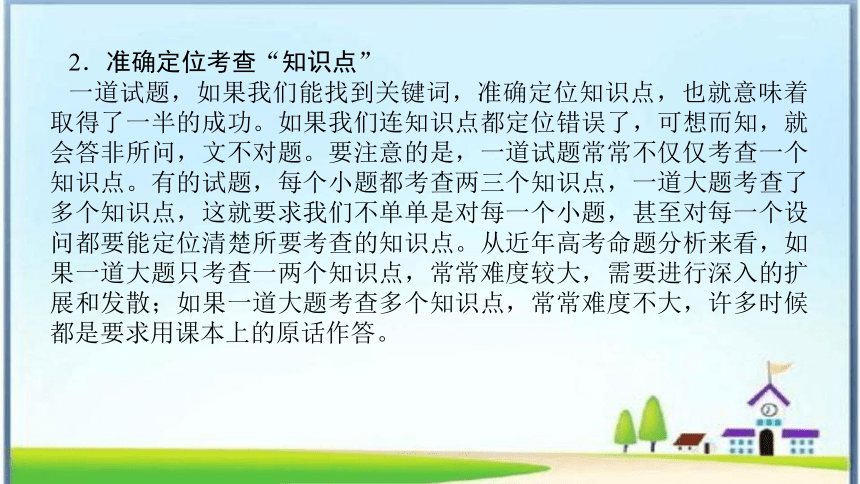 2．准确定位考查“知识点”

一道试题，如果我们能找到关键词，准确定位知识点，也就意味着取得了一半的成功。如果我们连知识点都定位错误了，可想而知，就会答非所问，文不对题。要注意的是，一道试题常常不仅仅考查一个知识点。有的试题，每个小题都考查两三个知识点，一道大题考查了多个知识点，这就要求我们不单单是对每一个小题，甚至对每一个设问都要能定位清楚所要考查的知识点。从近年高考命题分析来看，如果一道大题只考查一两个知识点，常常难度较大，需要进行深入的扩展和发散；如果一道大题考查多个知识点，常常难度不大，许多时候都是要求用课本上的原话作答。